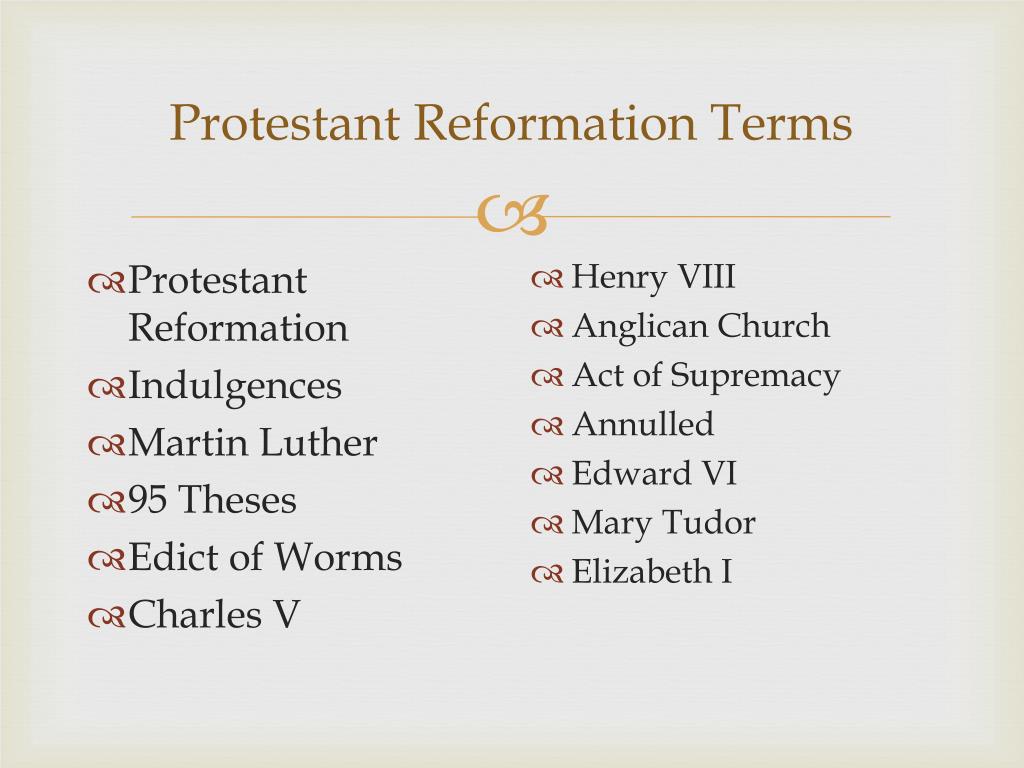 Protestant Reformation Terms

Protestant Reformation
Indulgences
Martin Luther
95 Theses
Edict of Worms
Charles V

Henry VIII
Anglican Church
Act of Supremacy
Annulled
Edward VI
Mary Tudor
Elizabeth I